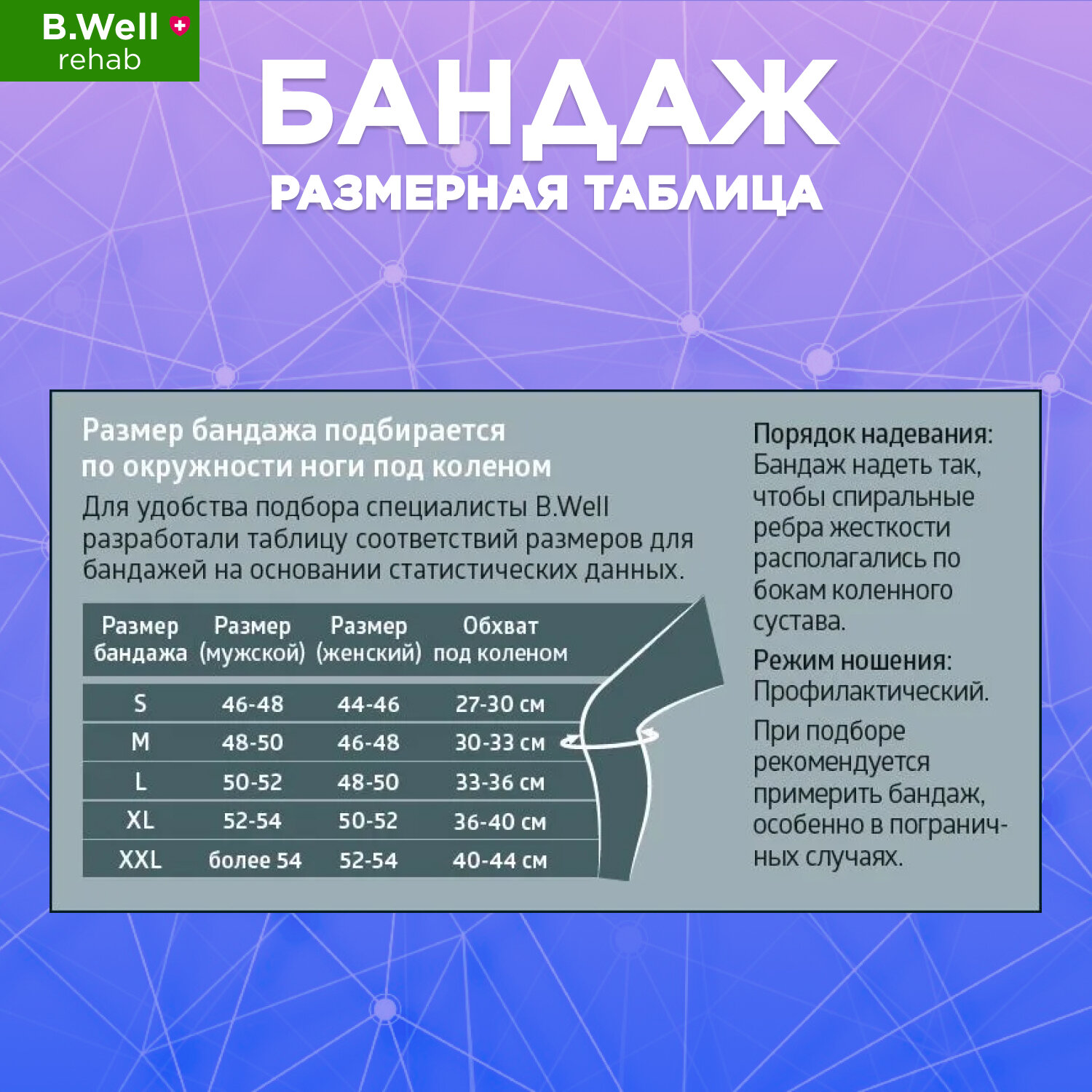 B.Well
rehab

БАНДАЖ
РАЗМЕРНАЯ ТАБЛИЦА

Размер бандажа подбирается по окружности ноги под коленом

Для удобства подбора специалисты B.Well разработали таблицу соответствий размеров для бандажей на основании статистических данных.

| Размер бандажа | Размер (мужской) | Размер (женский) | Обхват под коленом |
|---|---|---|---|
| S | 46-48 | 44-46 | 27-30 см |
| M | 48-50 | 46-48 | 30-33 см |
| L | 50-52 | 48-50 | 33-36 см |
| XL | 52-54 | 50-52 | 36-40 см |
| XXL | более 54 | 52-54 | 40-44 см |

Порядок надевания:
Бандаж надеть так, чтобы спиральные ребра жесткости располагались по бокам коленного сустава.

Режим ношения:
Профилактический.

При подборе рекомендуется примерить бандаж, особенно в пограничных случаях.